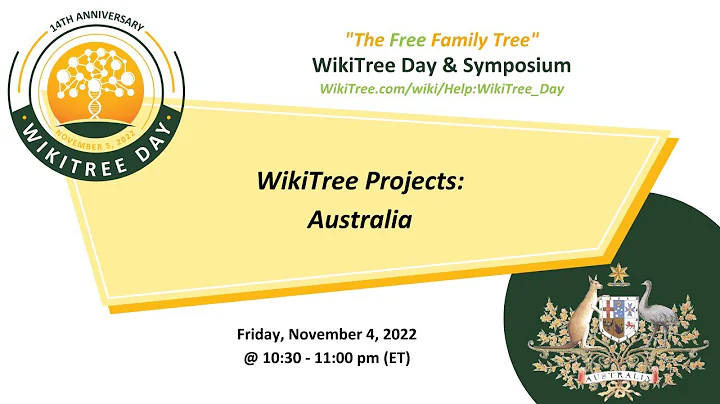 14TH ANNIVERSARY
NOVEMBER 5, 2022
WIKITREE DAY

"The Free Family Tree"
WikiTree Day & Symposium
WikiTree.com/wiki/Help:WikiTree_Day

WikiTree Projects:
Australia

Friday, November 4, 2022
@ 10:30 - 11:00 pm (ET)

AUSTRALIA